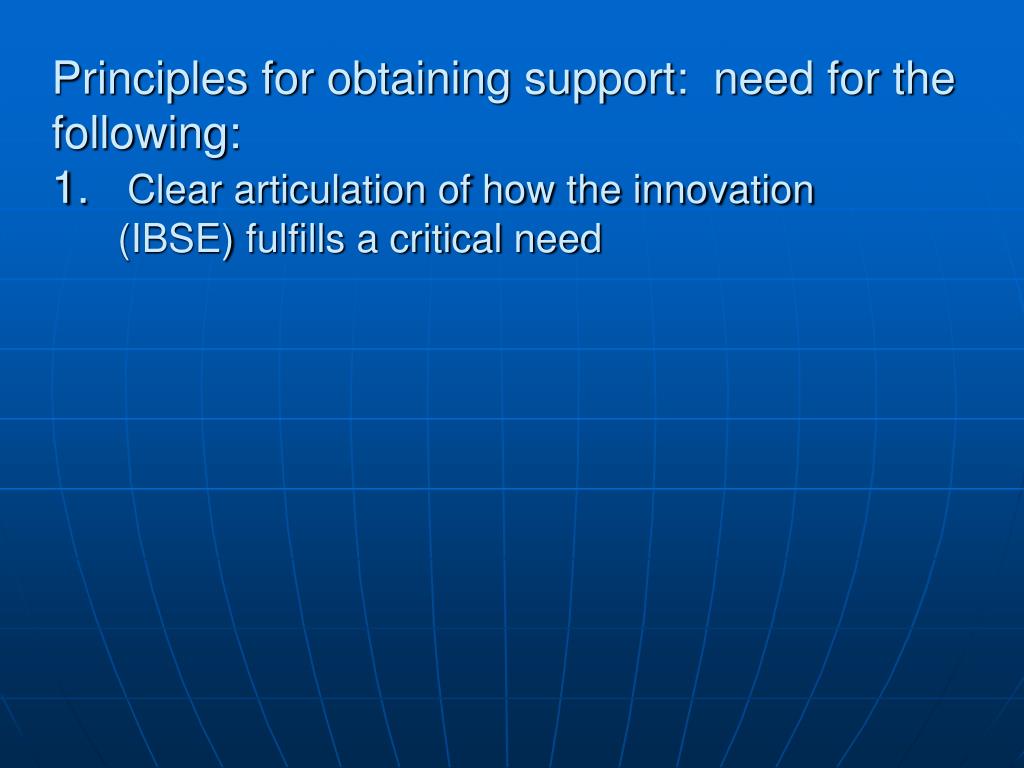 Principles for obtaining support: need for the following:

1. Clear articulation of how the innovation (IBSE) fulfills a critical need